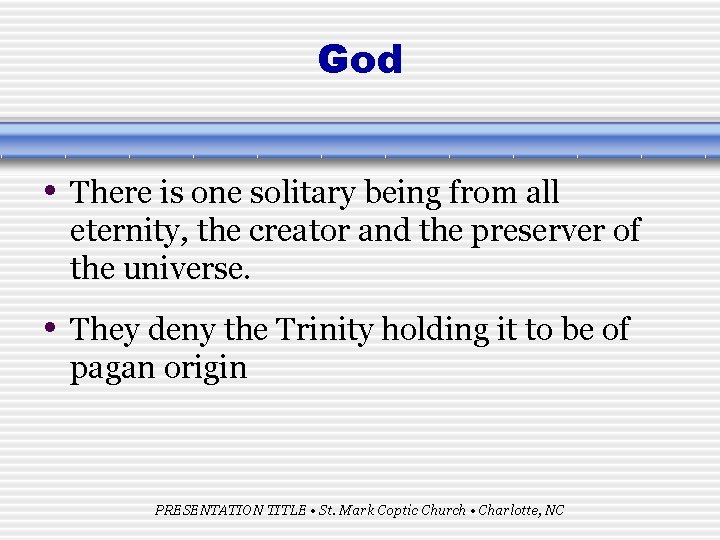 God

• There is one solitary being from all eternity, the creator and the preserver of the universe.

• They deny the Trinity holding it to be of pagan origin

PRESENTATION TITLE • St. Mark Coptic Church • Charlotte, NC